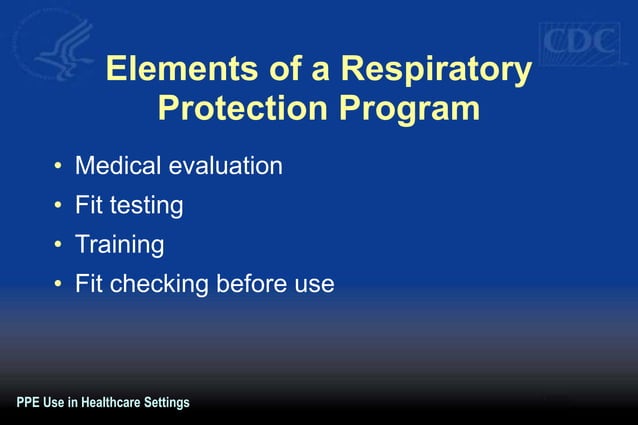 CDC

Elements of a Respiratory Protection Program

• Medical evaluation
• Fit testing
• Training
• Fit checking before use

PPE Use in Healthcare Settings